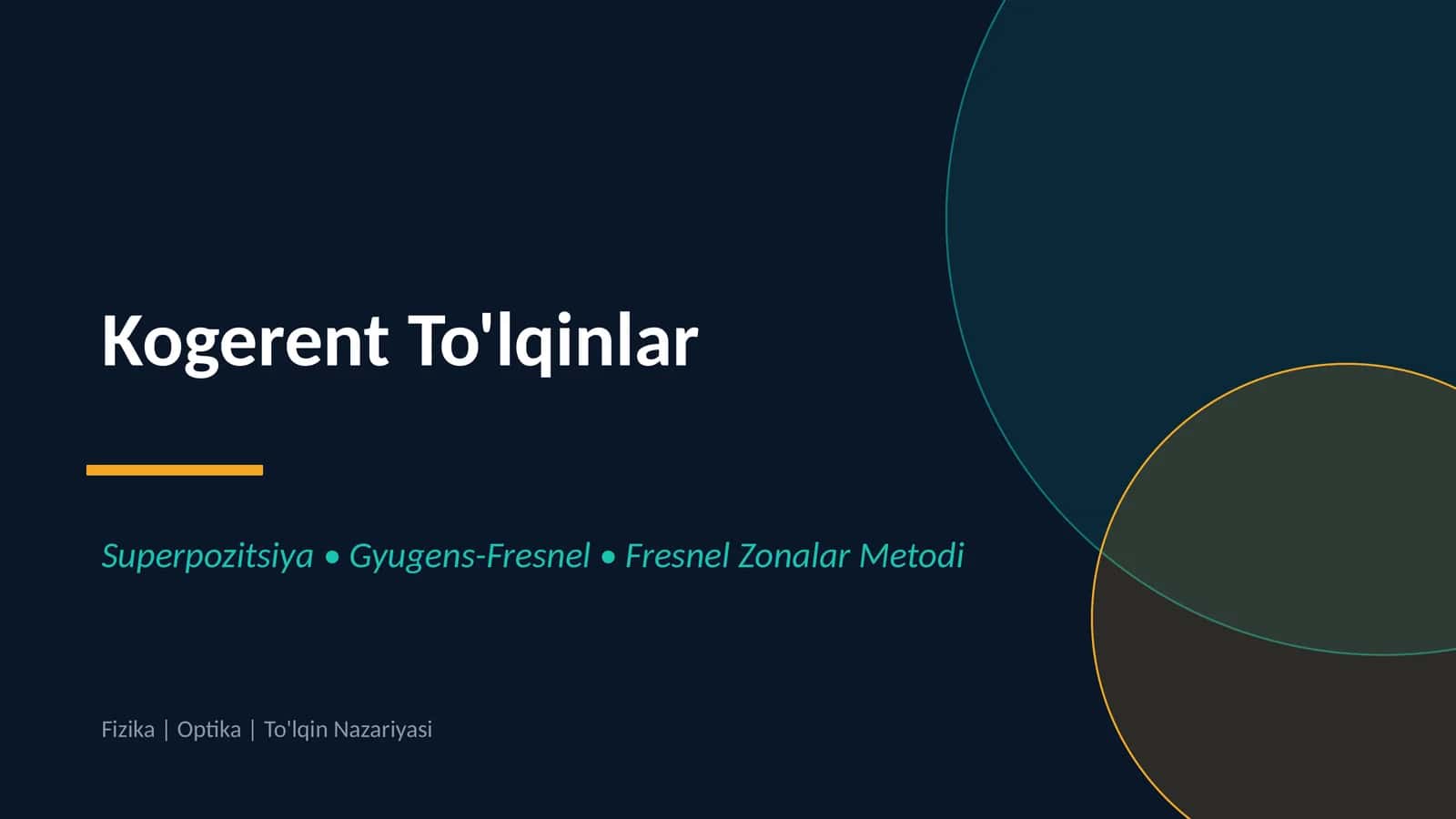 Kogerent To'lqinlar

Superpozitsiya • Gyugens-Fresnel • Fresnel Zonalar Metodi

Fizika | Optika | To'lqin Nazariyasi